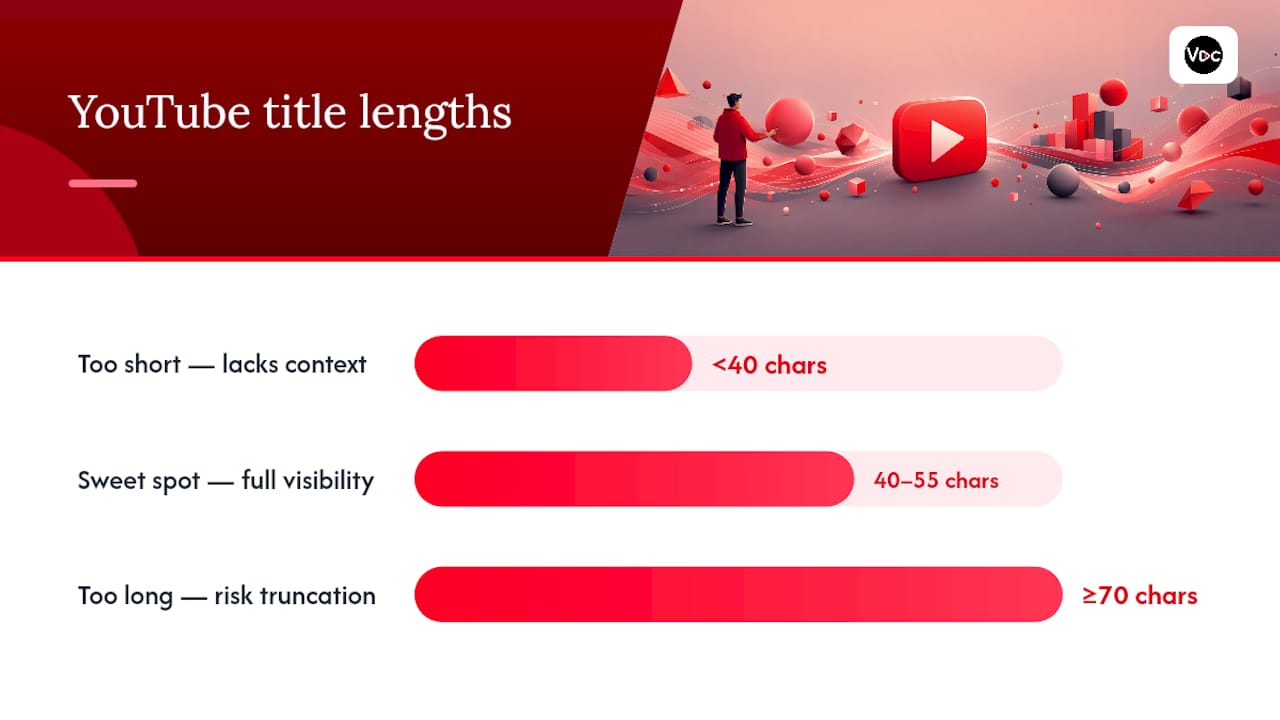 YouTube title lengths

VDC

Too short — lacks context

<40 chars

Sweet spot — full visibility

40–55 chars

Too long — risk truncation

≥70 chars